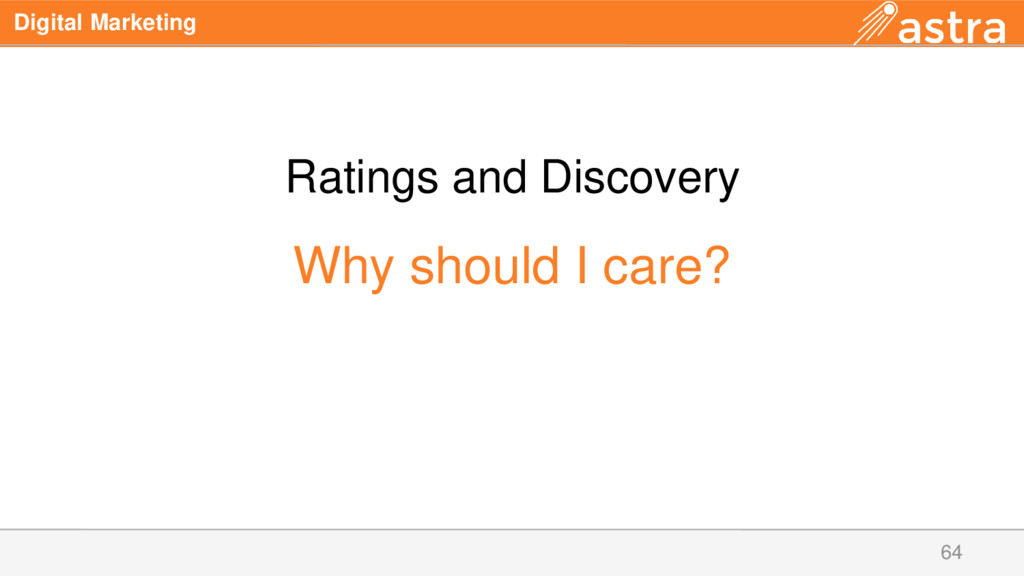 Digital Marketing

astra

Ratings and Discovery

Why should I care?

64